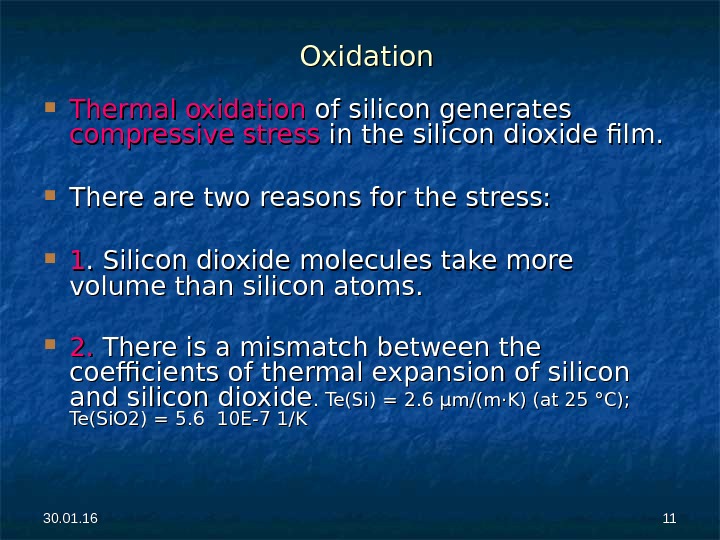 Oxidation

Thermal oxidation of silicon generates compressive stress in the silicon dioxide film.

There are two reasons for the stress:

1. Silicon dioxide molecules take more volume than silicon atoms.

2. There is a mismatch between the coefficients of thermal expansion of silicon and silicon dioxide. Te(Si) = 2.6 µm/(m·K) (at 25 °C); Te(SiO2) = 5.6  10E-7 1/K

30.01.16

11